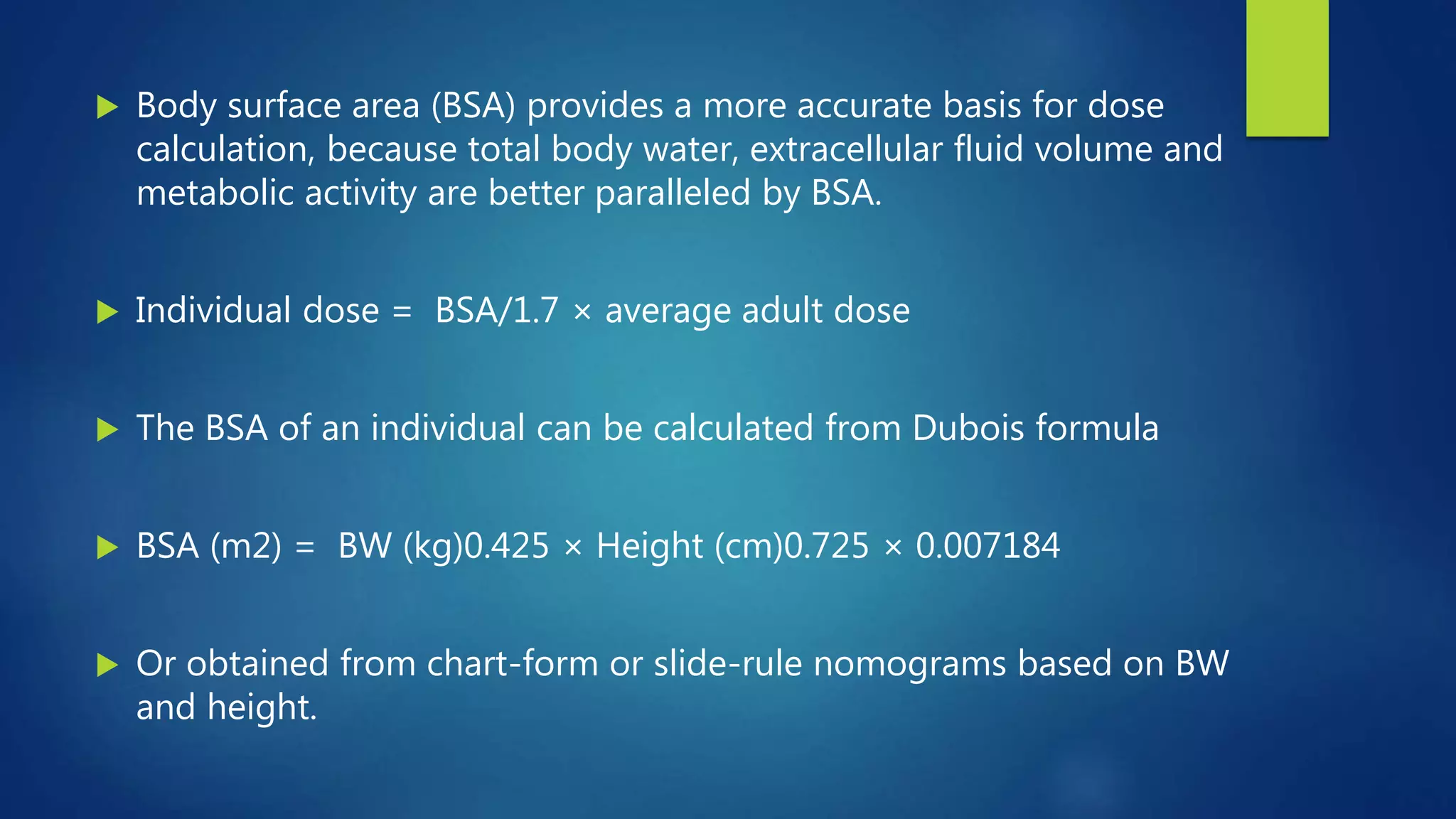 Body surface area (BSA) provides a more accurate basis for dose calculation, because total body water, extracellular fluid volume and metabolic activity are better paralleled by BSA.

Individual dose = BSA/1.7 × average adult dose

The BSA of an individual can be calculated from Dubois formula

BSA (m2) = BW (kg)0.425 × Height (cm)0.725 × 0.007184

Or obtained from chart-form or slide-rule nomograms based on BW and height.